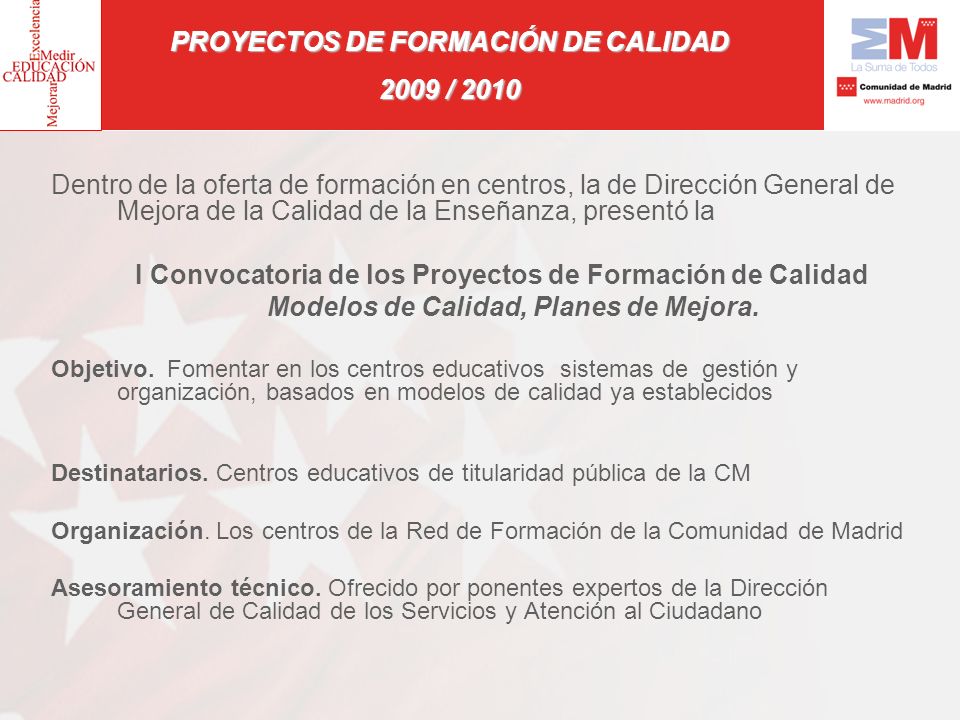 Excelencia
Medir
EDUCACIÓN
CALIDAD
Mejorar

PROYECTOS DE FORMACIÓN DE CALIDAD
2009 / 2010

La Suma de Todos
Comunidad de Madrid
www.madrid.org

Dentro de la oferta de formación en centros, la de Dirección General de Mejora de la Calidad de la Enseñanza, presentó la

I Convocatoria de los Proyectos de Formación de Calidad
Modelos de Calidad, Planes de Mejora.

Objetivo. Fomentar en los centros educativos sistemas de gestión y organización, basados en modelos de calidad ya establecidos

Destinatarios. Centros educativos de titularidad pública de la CM

Organización. Los centros de la Red de Formación de la Comunidad de Madrid

Asesoramiento técnico. Ofrecido por ponentes expertos de la Dirección General de Calidad de los Servicios y Atención al Ciudadano